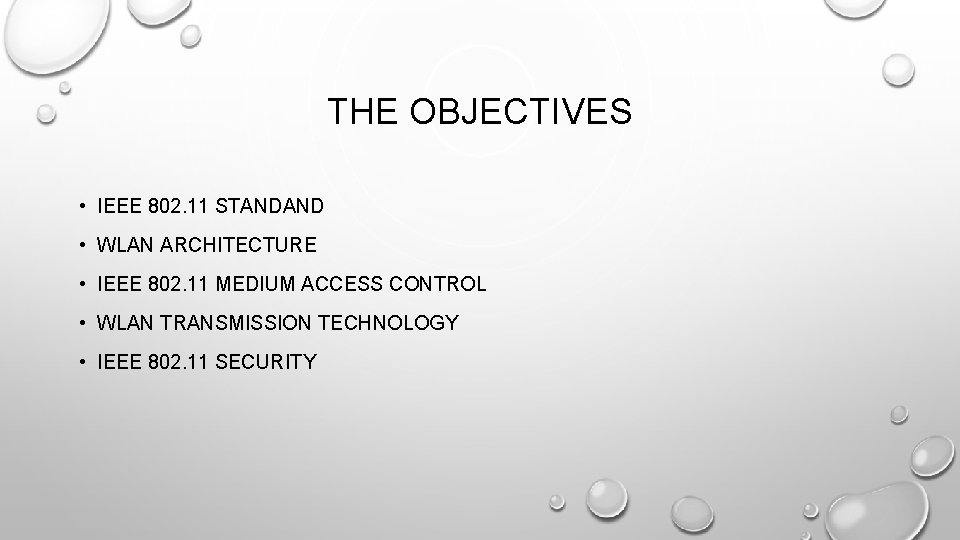 THE OBJECTIVES

• IEEE 802.11 STANDAND
• WLAN ARCHITECTURE
• IEEE 802.11 MEDIUM ACCESS CONTROL
• WLAN TRANSMISSION TECHNOLOGY
• IEEE 802.11 SECURITY